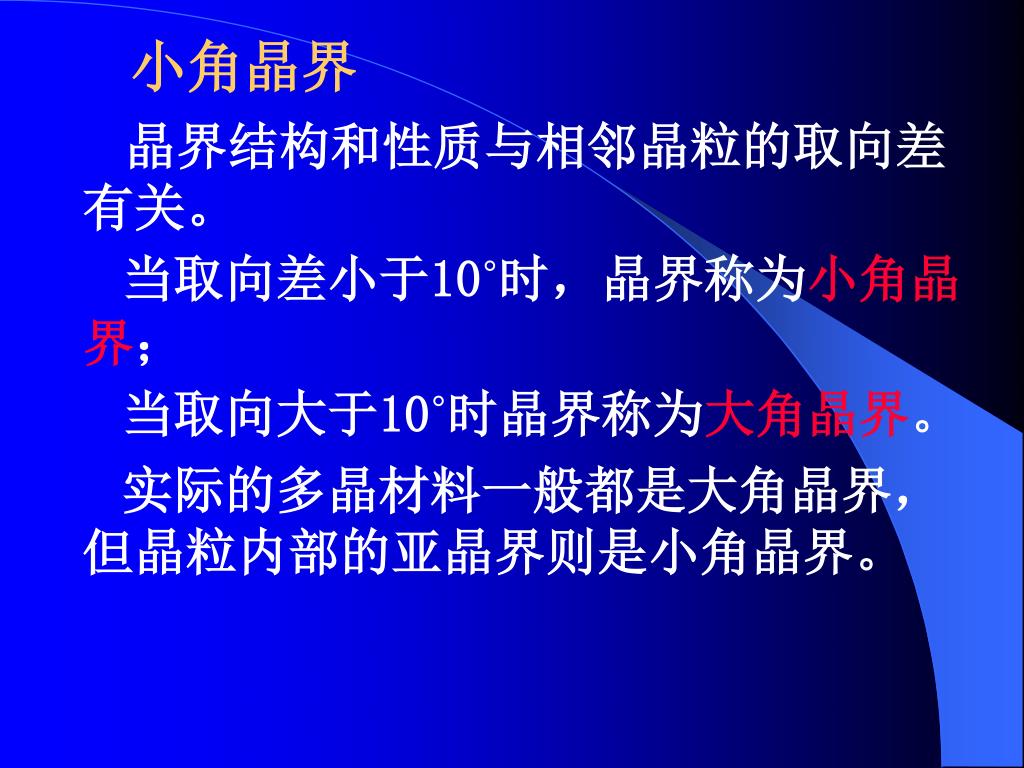 小角晶界

晶界结构和性质与相邻晶粒的取向差有关。

当取向差小于10°时，晶界称为小角晶界；

当取向大于10°时晶界称为大角晶界。

实际的多晶材料一般都是大角晶界，但晶粒内部的亚晶界则是小角晶界。